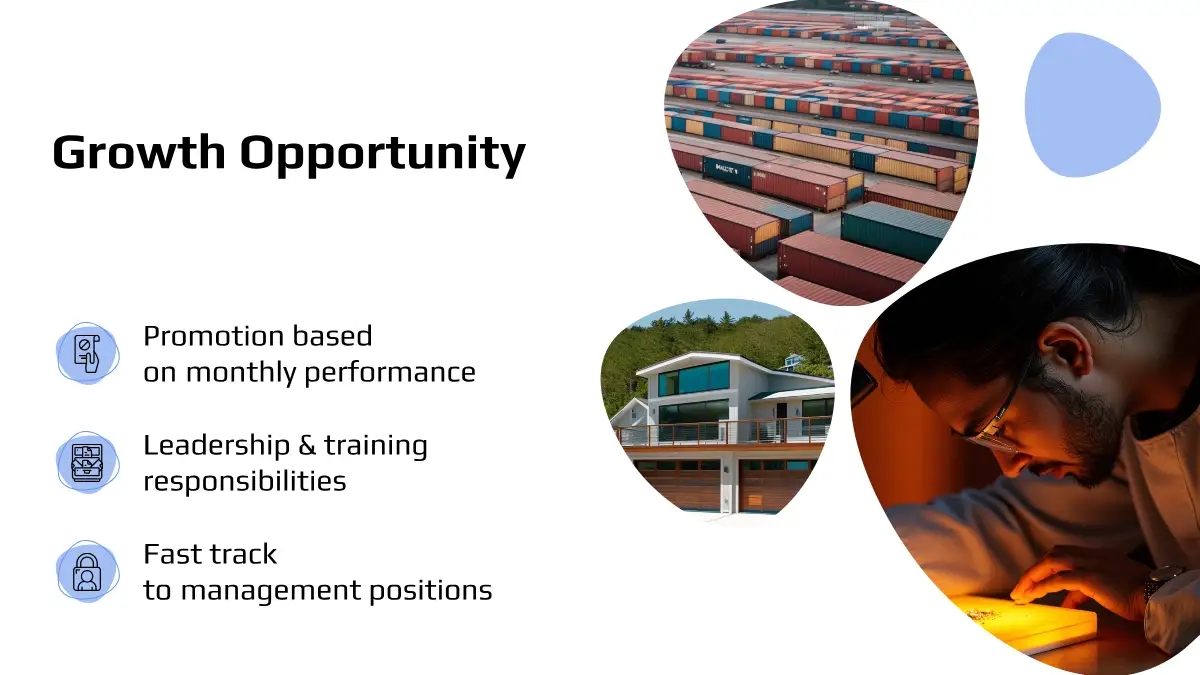 Growth Opportunity

Promotion based on monthly performance

Leadership & training responsibilities

Fast track to management positions